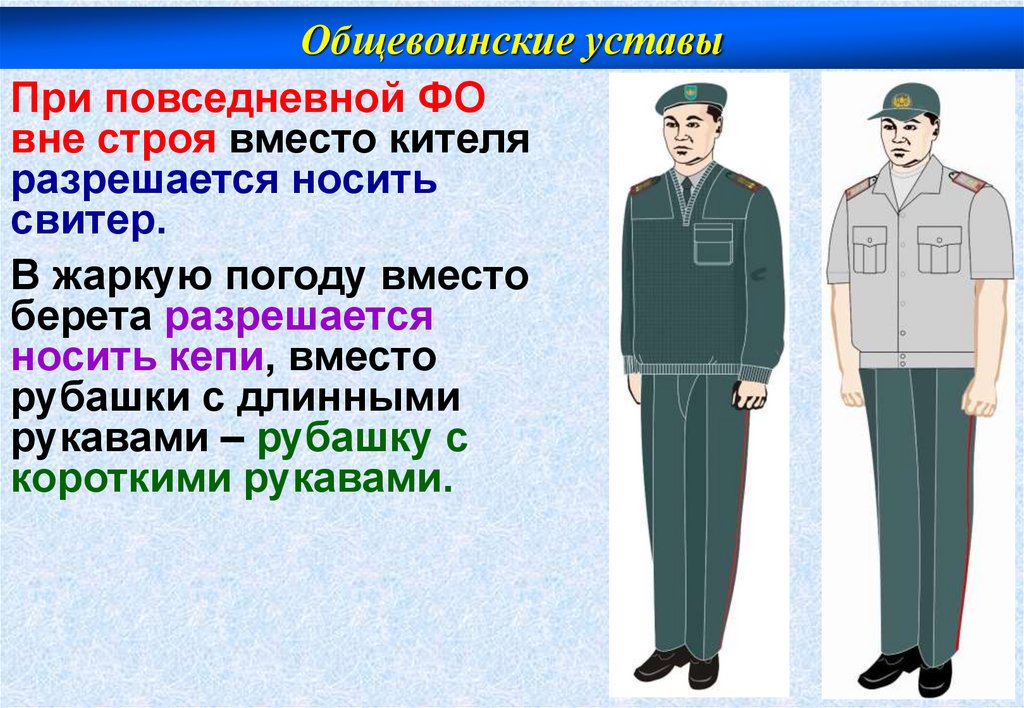 Общевоинские уставы

При повседневной ФО вне строя вместо кителя разрешается носить свитер.

В жаркую погоду вместо берета разрешается носить кепи, вместо рубашки с длинными рукавами – рубашку с короткими рукавами.